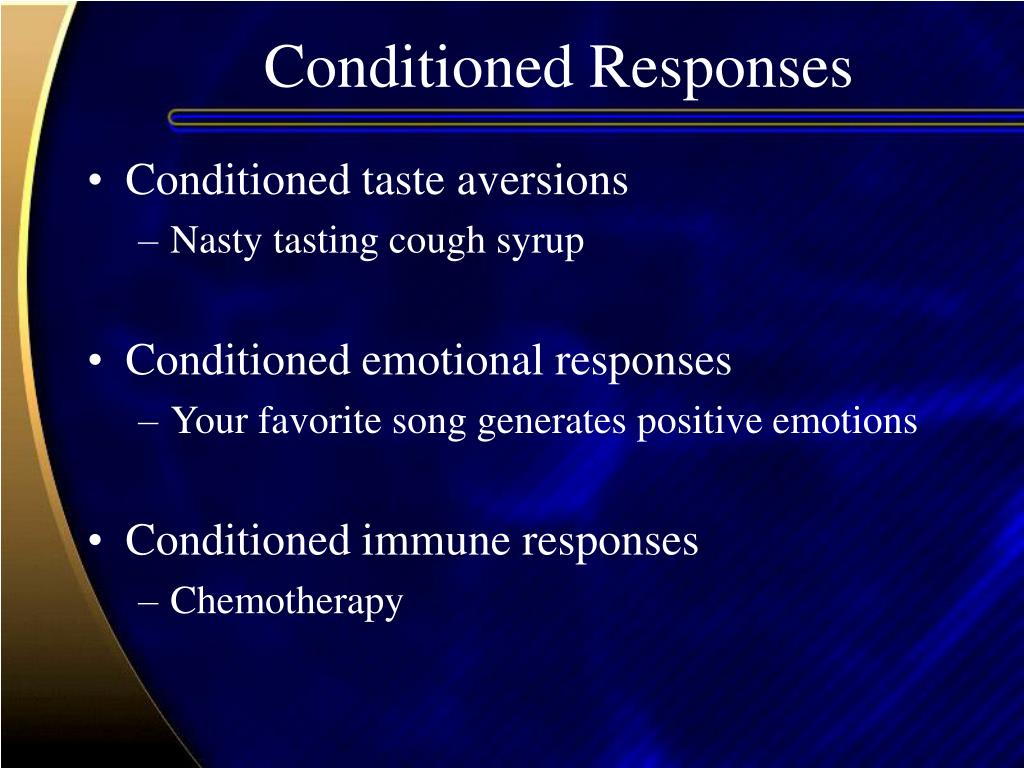 Conditioned Responses

• Conditioned taste aversions
– Nasty tasting cough syrup

• Conditioned emotional responses
– Your favorite song generates positive emotions

• Conditioned immune responses
– Chemotherapy